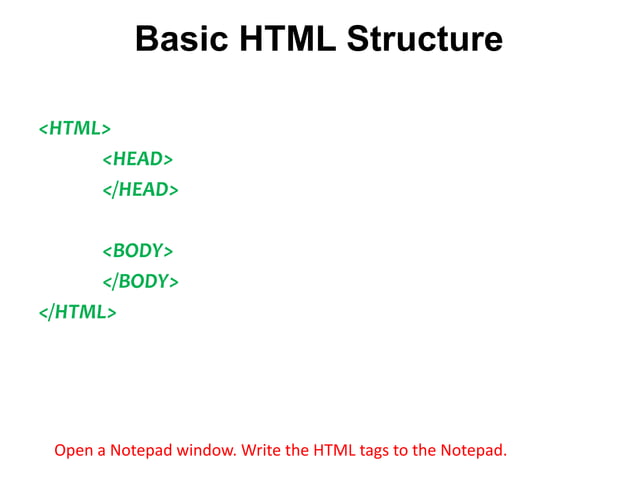 Basic HTML Structure

<HTML>
<HEAD>
</HEAD>

<BODY>
</BODY>
</HTML>

Open a Notepad window. Write the HTML tags to the Notepad.